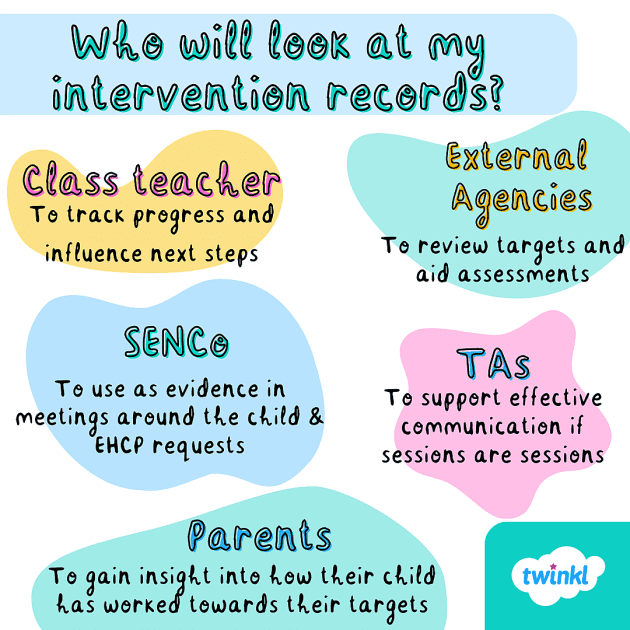 Who will look at my intervention records?

Class teacher
To track progress and influence next steps

External Agencies
To review targets and aid assessments

SENCo
To use as evidence in meetings around the child & EHCP requests

TAs
To support effective communication if sessions are sessions

Parents
To gain insight into how their child has worked towards their targets

twinkl